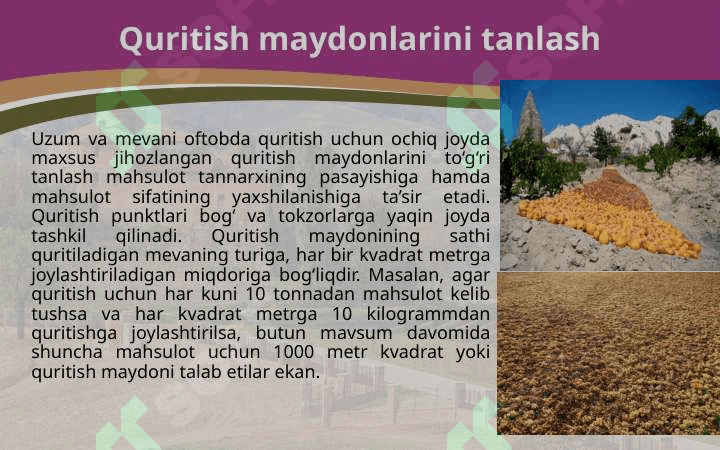 Quritish maydonlarini tanlash

Uzum va mevani oftobda quritish uchun ochiq joyda maxsus jihozlangan quritish maydonlarini to‘g‘ri tanlash mahsulot tannarxining pasayishiga hamda mahsulot sifatining yaxshilanishiga ta’sir etadi. Quritish punktlari bog‘ va tokzorlarga yaqin joyda tashkil qilinadi. Quritish maydonining sathi quritiladigan mevaning turiga, har bir kvadrat metrga joylashtiriladigan miqdoriga bog‘liqdir. Masalan, agar quritish uchun har kuni 10 tonnadan mahsulot kelib tushsa va har kvadrat metrga 10 kilogrammdan quritishga joylashtirilsa, butun mavsum davomida shuncha mahsulot uchun 1000 metr kvadrat yoki quritish maydoni talab etilar ekan.